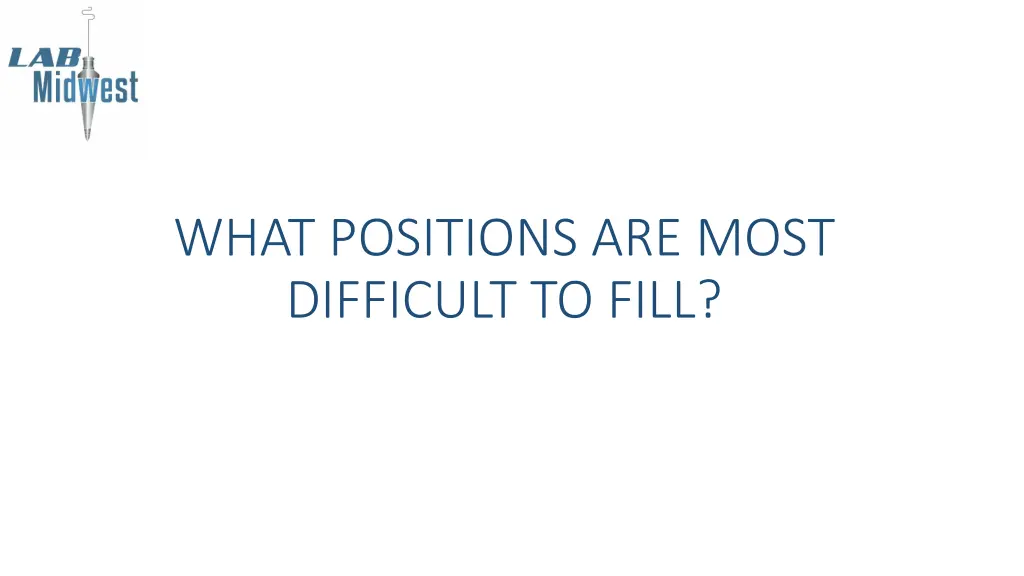 LAB Midwest

WHAT POSITIONS ARE MOST DIFFICULT TO FILL?